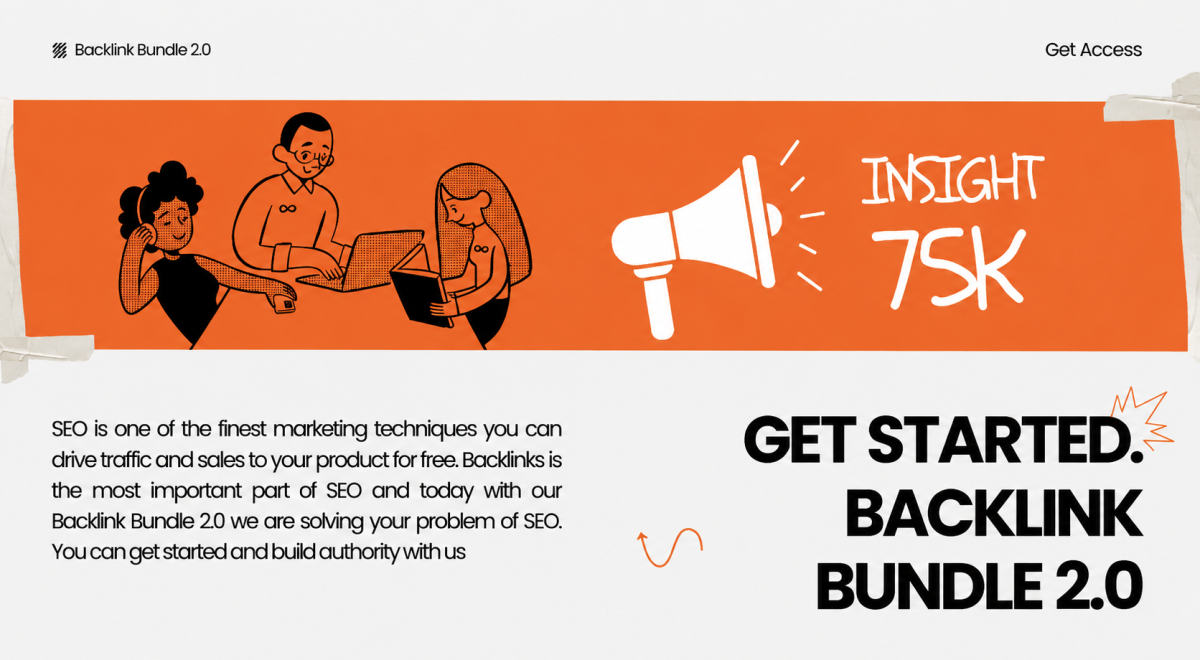 Backlink Bundle 2.0

Get Access

INSIGHT
75K

SEO is one of the finest marketing techniques you can drive traffic and sales to your product for free. Backlinks is the most important part of SEO and today with our Backlink Bundle 2.0 we are solving your problem of SEO. You can get started and build authority with us

GET STARTED.
BACKLINK
BUNDLE 2.0